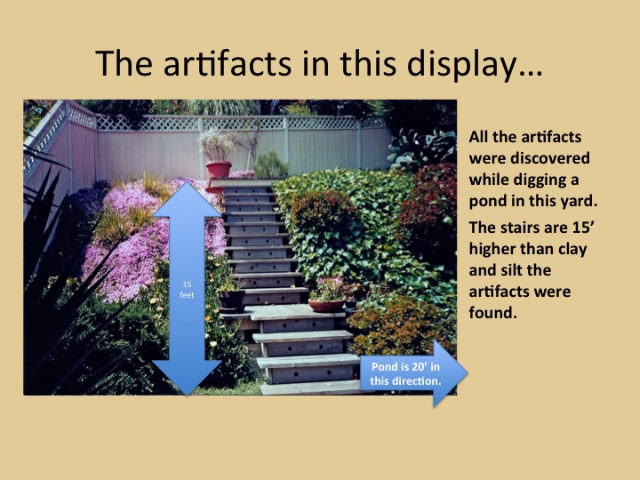 The artifacts in this display…

15 feet

Pond is 20' in this direction.

All the artifacts were discovered while digging a pond in this yard.

The stairs are 15' higher than clay and silt the artifacts were found.